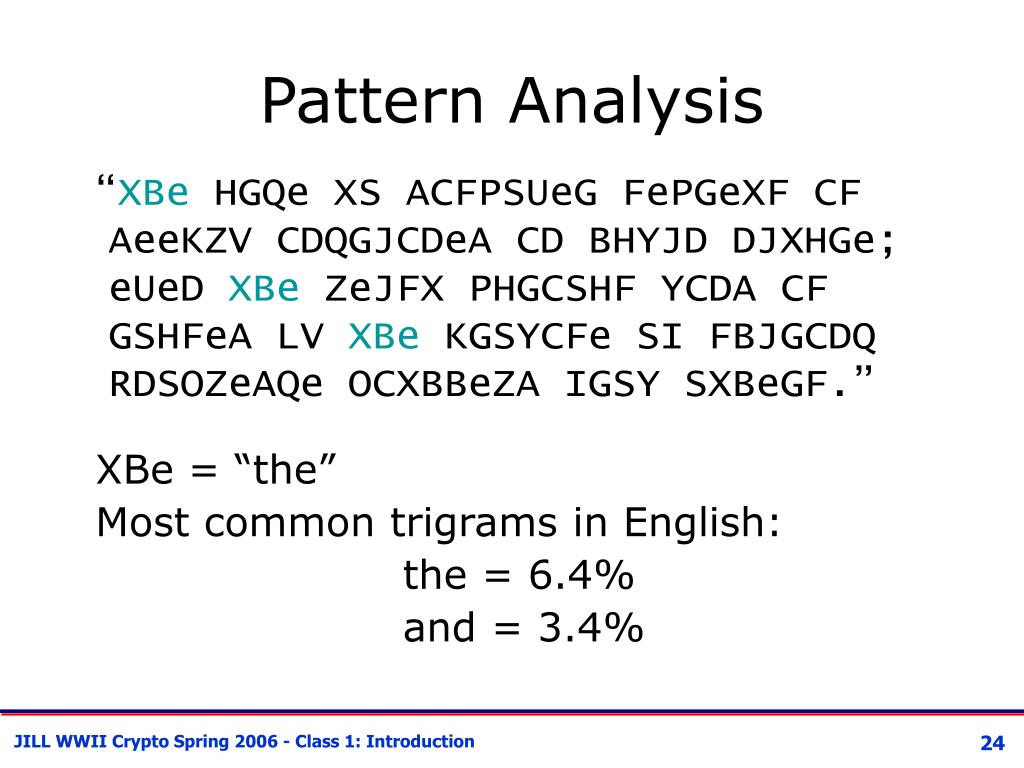 Pattern Analysis

“XBe HGQe XS ACFPSUeG FePGeXF CF AeeKZV CDQGJCDeA CD BHYJD DJXHGe; eUeD XBe ZeJFX PHGCSHF YCDA CF GSHFeA LV XBe KGSYCFe SI FBJGCDQ RDSOZeAQe OCXBBeZA IGSY SXBeGF.”

XBe = “the”
Most common trigrams in English:
the = 6.4%
and = 3.4%

JILL WWII Crypto Spring 2006 - Class 1: Introduction

24